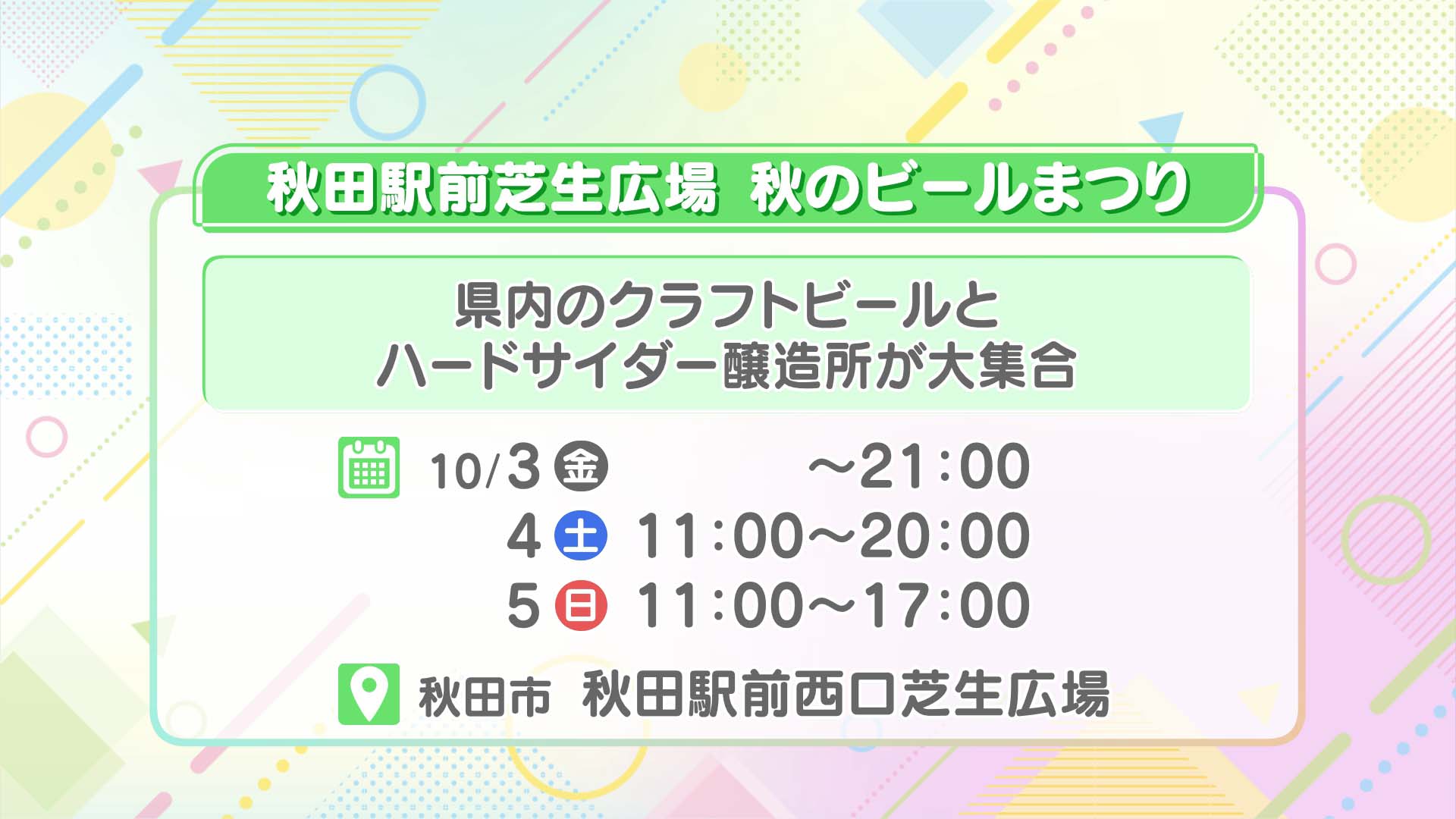 秋田駅前芝生広場　秋のビールまつり

県内のクラフトビールと
ハードサイダー醸造所が大集合

10/3 金 ～21:00
4 土 11:00～20:00
5 日 11:00～17:00

秋田市　秋田駅前西口芝生広場